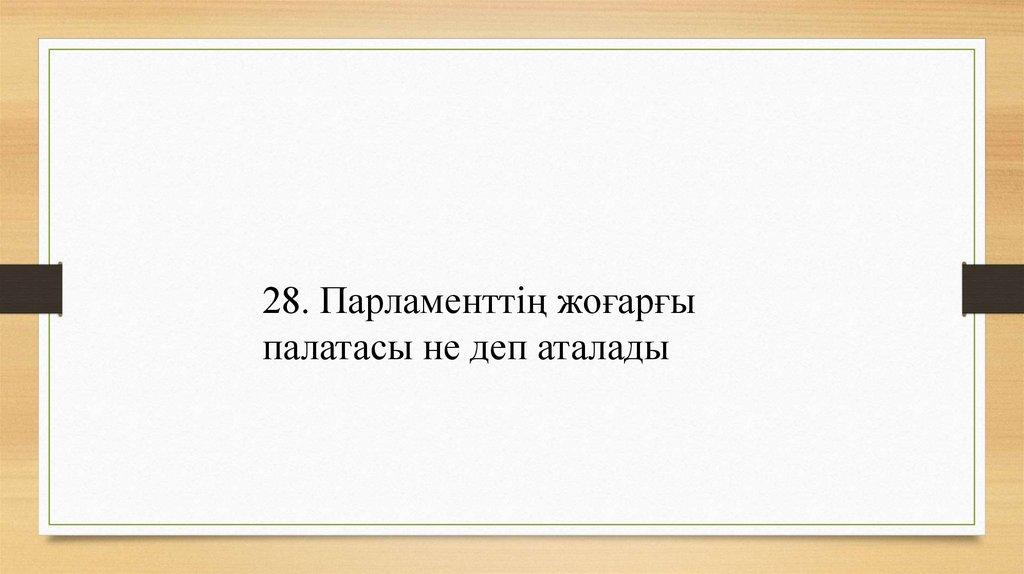 28. Парламенттің жоғарғы палатасы не деп аталады